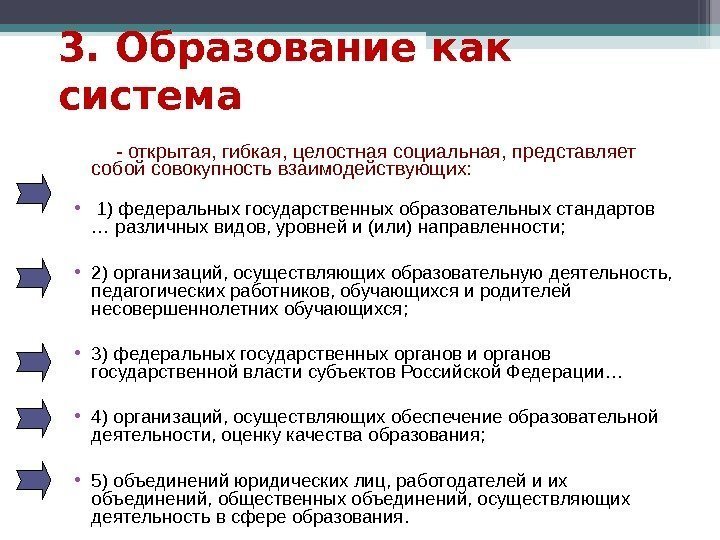 3. Образование как система

- открытая, гибкая, целостная социальная, представляет собой совокупность взаимодействующих:

• 1) федеральных государственных образовательных стандартов … различных видов, уровней и (или) направленности;

• 2) организаций, осуществляющих образовательную деятельность, педагогических работников, обучающихся и родителей несовершеннолетних обучающихся;

• 3) федеральных государственных органов и органов государственной власти субъектов Российской Федерации…

• 4) организаций, осуществляющих обеспечение образовательной деятельности, оценку качества образования;

• 5) объединений юридических лиц, работодателей и их объединений, общественных объединений, осуществляющих деятельность в сфере образования.